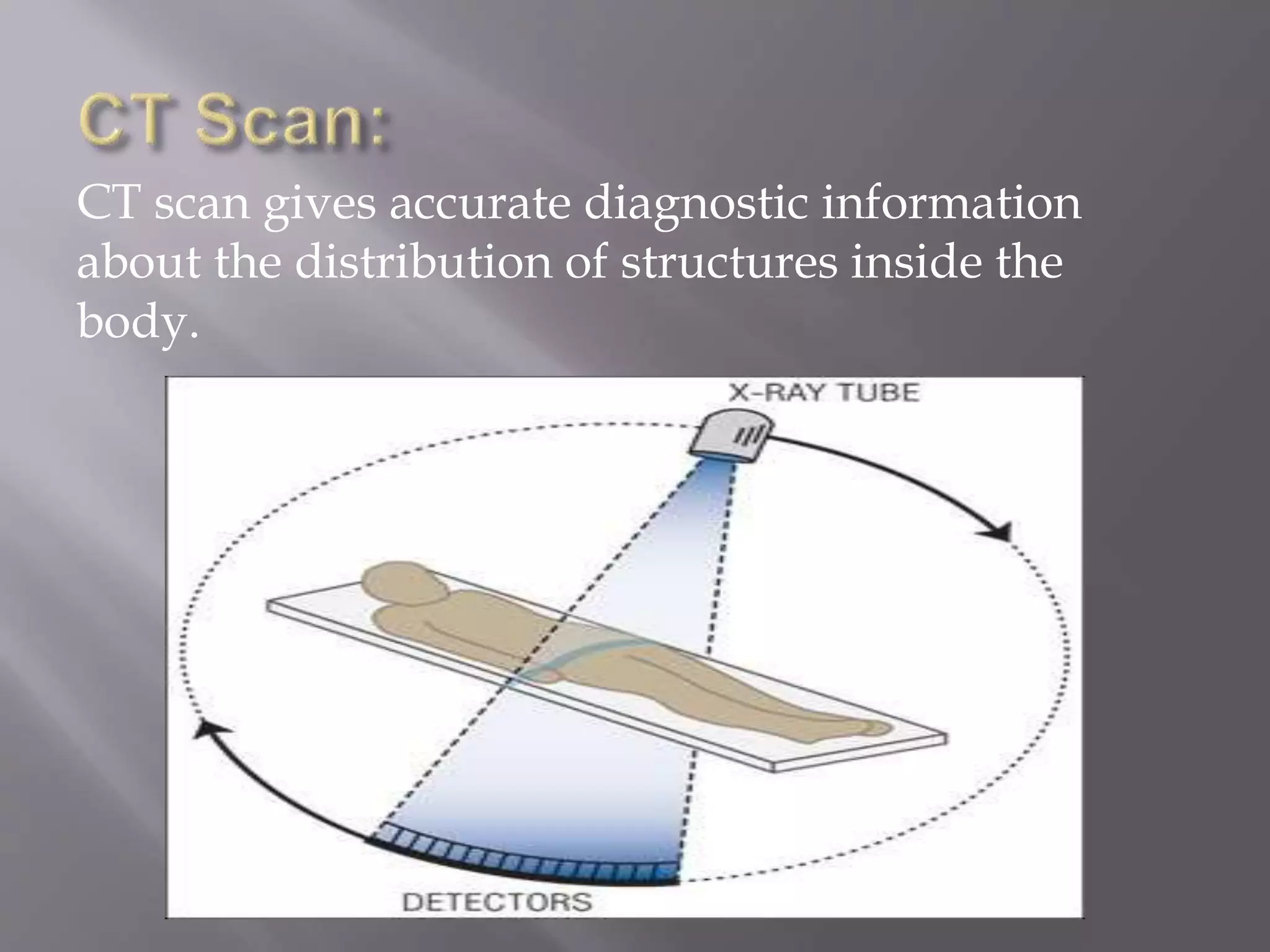 CT Scan:

CT scan gives accurate diagnostic information about the distribution of structures inside the body.

X-RAY TUBE

DETECTORS